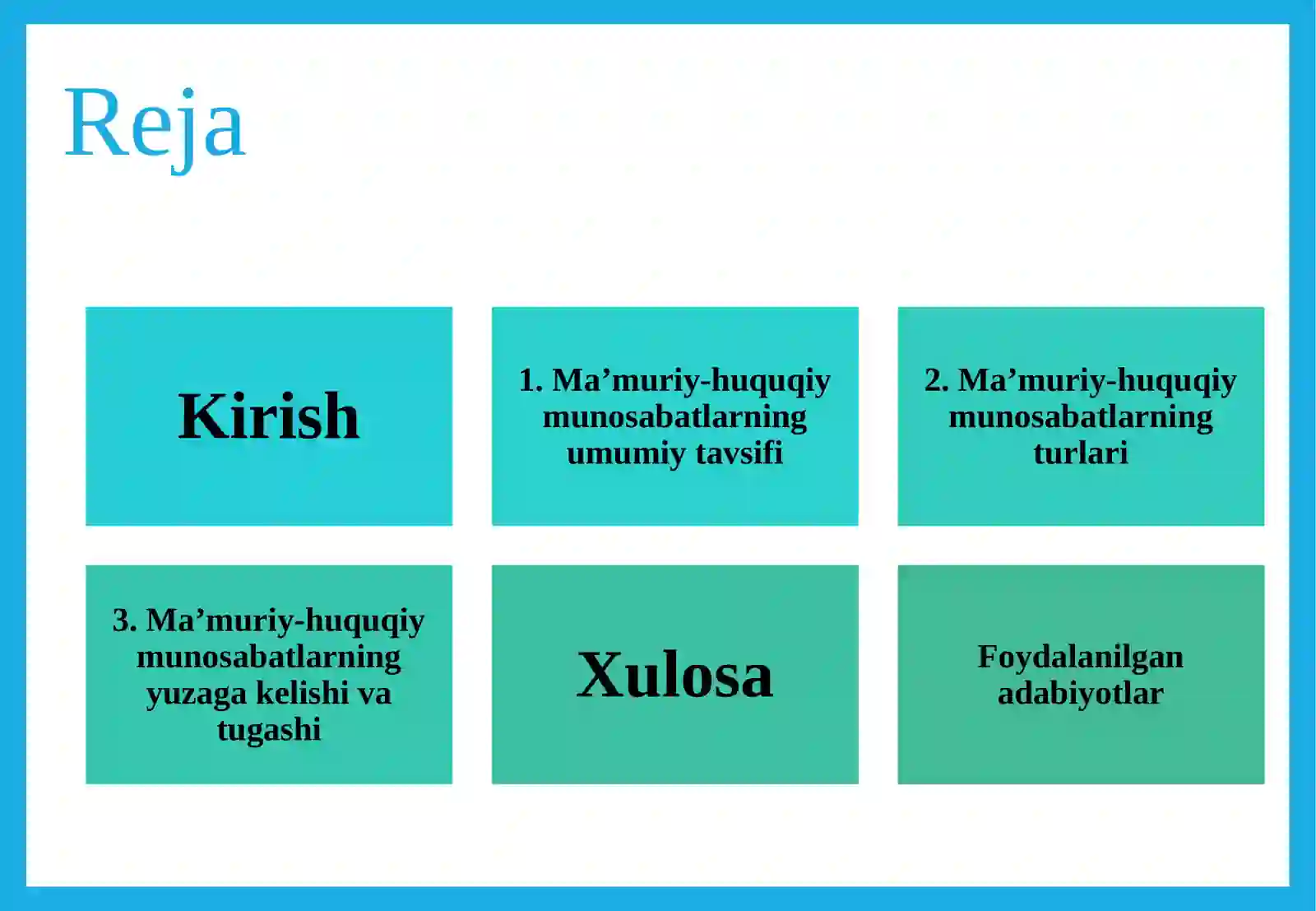 Reja

Kirish

1. Ma’muriy-huquqiy munosabatlarning umumiy tavsifi

2. Ma’muriy-huquqiy munosabatlarning turlari

3. Ma’muriy-huquqiy munosabatlarning yuzaga kelishi va tugashi

Xulosa

Foydalanilgan adabiyotlar